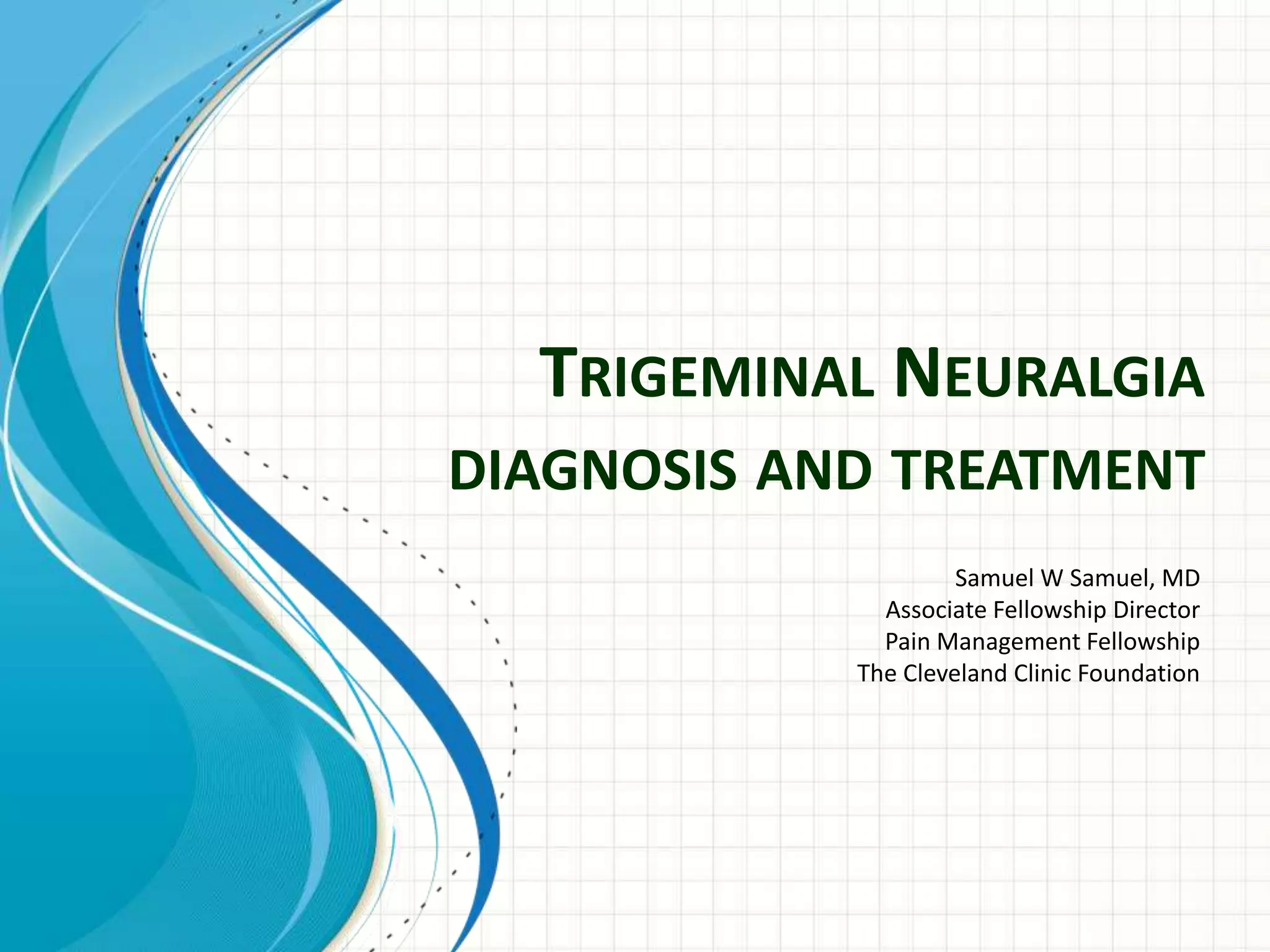 TRIGEMINAL NEURALGIA DIAGNOSIS AND TREATMENT

Samuel W Samuel, MD
Associate Fellowship Director
Pain Management Fellowship
The Cleveland Clinic Foundation